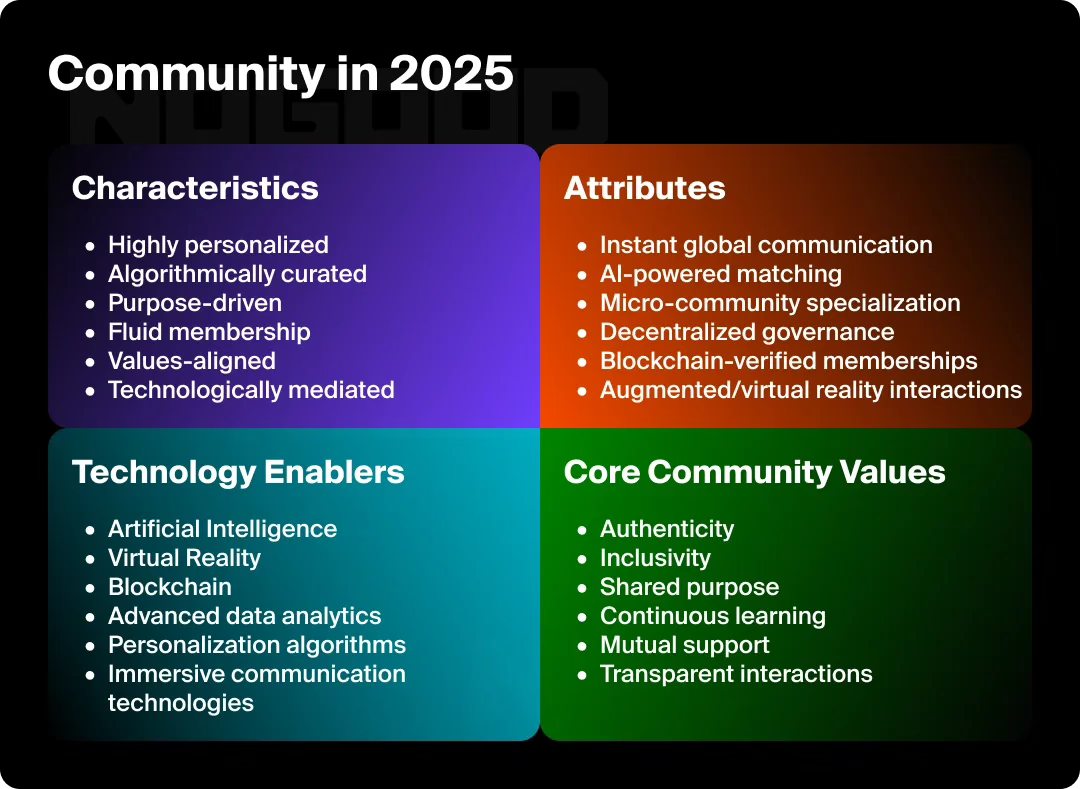 Community in 2025

NOGOOD

Characteristics

- Highly personalized
- Algorithmically curated
- Purpose-driven
- Fluid membership
- Values-aligned
- Technologically mediated

Attributes

- Instant global communication
- AI-powered matching
- Micro-community specialization
- Decentralized governance
- Blockchain-verified memberships
- Augmented/virtual reality interactions

Technology Enablers

- Artificial Intelligence
- Virtual Reality
- Blockchain
- Advanced data analytics
- Personalization algorithms
- Immersive communication technologies

Core Community Values

- Authenticity
- Inclusivity
- Shared purpose
- Continuous learning
- Mutual support
- Transparent interactions